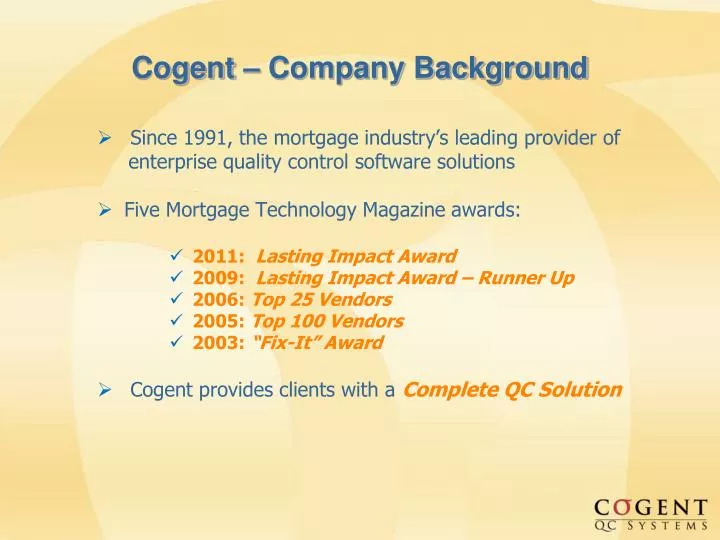 Cogent – Company Background

➢ Since 1991, the mortgage industry's leading provider of enterprise quality control software solutions

➢ Five Mortgage Technology Magazine awards:

✓ 2011: Lasting Impact Award
✓ 2009: Lasting Impact Award – Runner Up
✓ 2006: Top 25 Vendors
✓ 2005: Top 100 Vendors
✓ 2003: "Fix-It" Award

➢ Cogent provides clients with a Complete QC Solution

COGENT
QC SYSTEMS